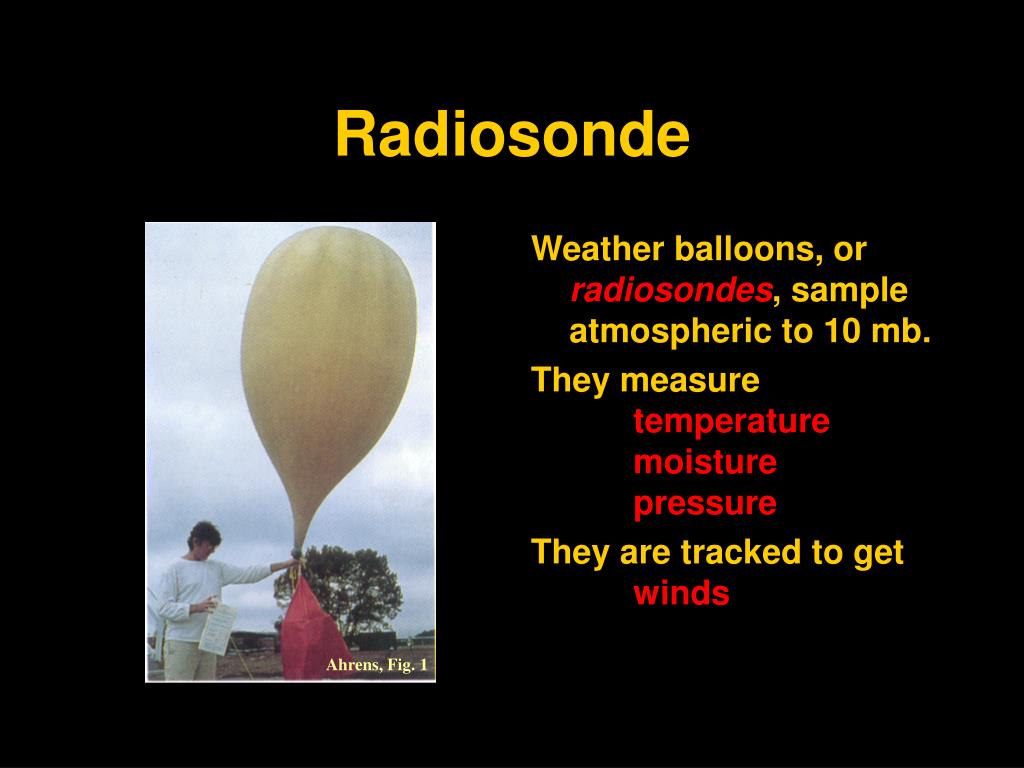 Radiosonde

Ahrens, Fig. 1

Weather balloons, or radiosondes, sample atmospheric to 10 mb.

They measure
temperature
moisture
pressure

They are tracked to get
winds